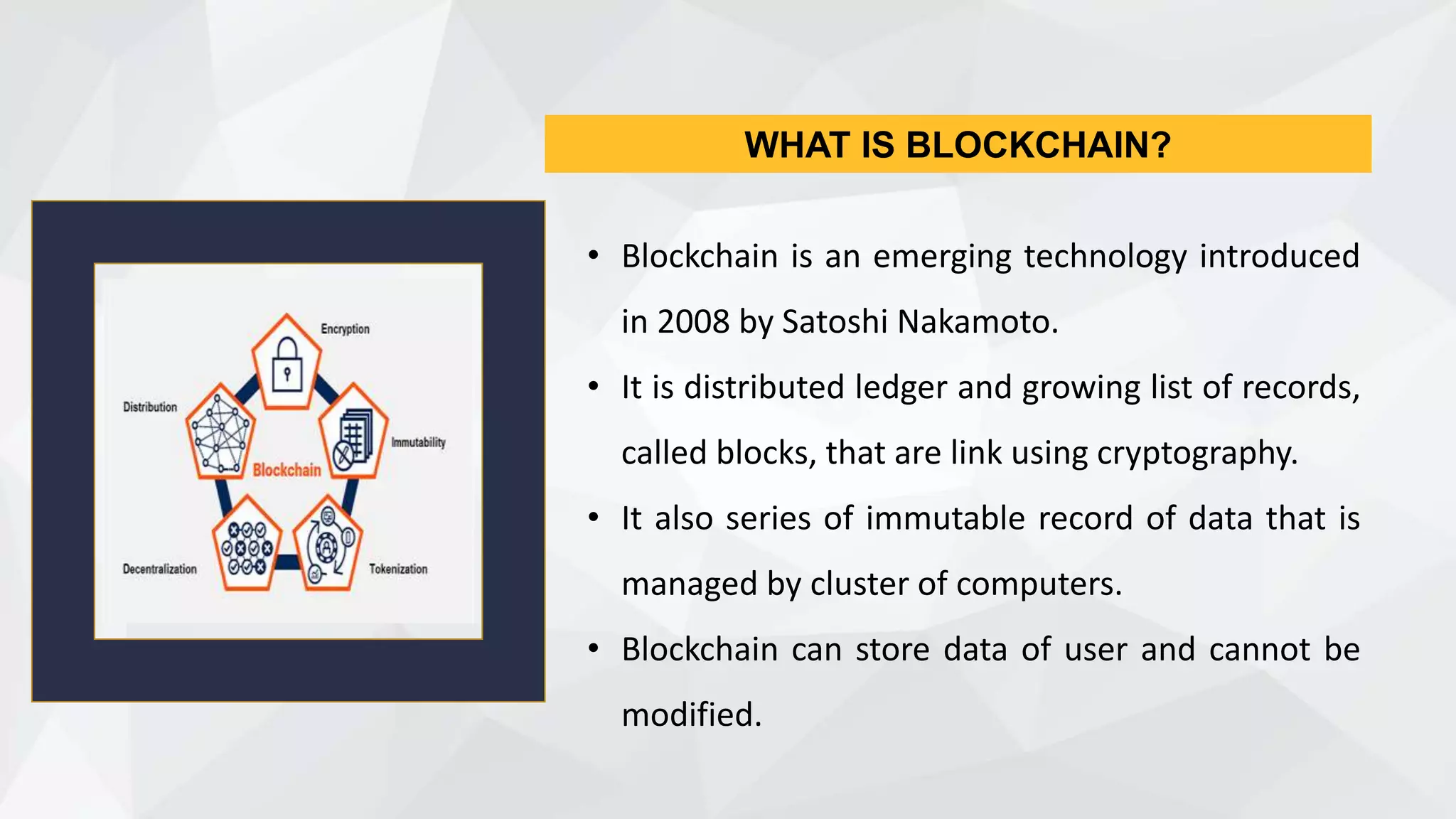 WHAT IS BLOCKCHAIN?

Encryption

Distribution

Immutability

Blockchain

Decentralization

Tokenization

• Blockchain is an emerging technology introduced in 2008 by Satoshi Nakamoto.

• It is distributed ledger and growing list of records, called blocks, that are link using cryptography.

• It also series of immutable record of data that is managed by cluster of computers.

• Blockchain can store data of user and cannot be modified.